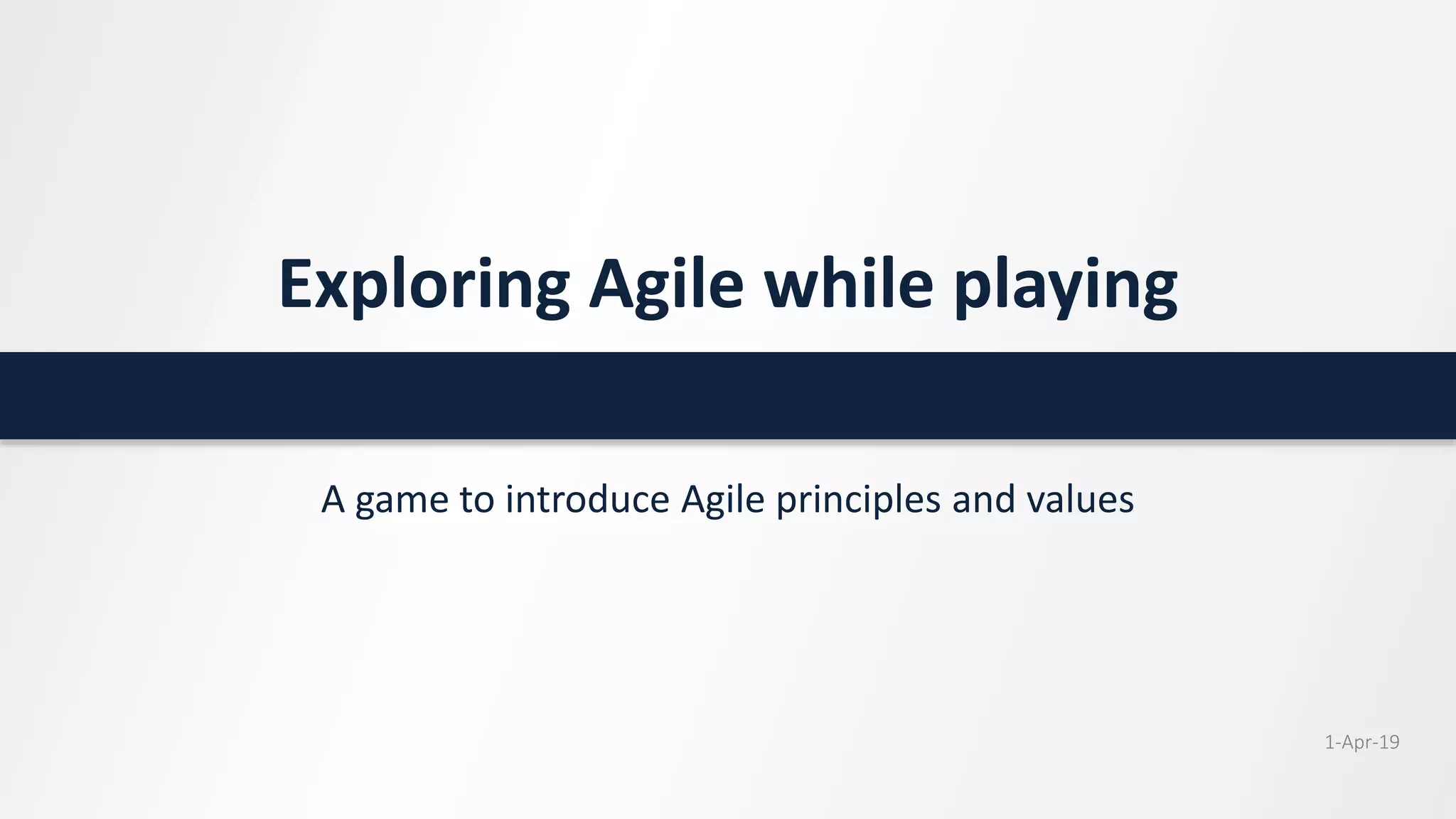 Exploring Agile while playing

A game to introduce Agile principles and values

1-Apr-19